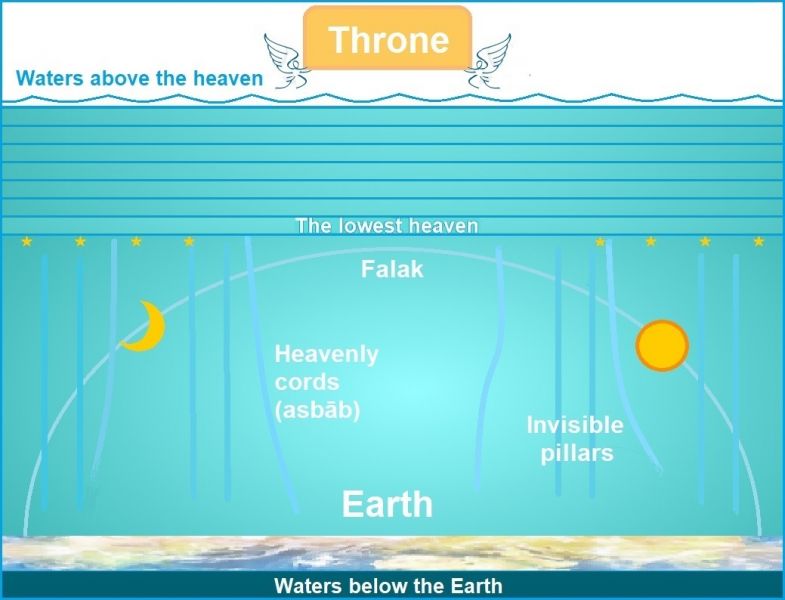 Throne

Waters above the heaven

The lowest heaven

Falak

Heavenly cords (asbāb)

Invisible pillars

Earth

Waters below the Earth